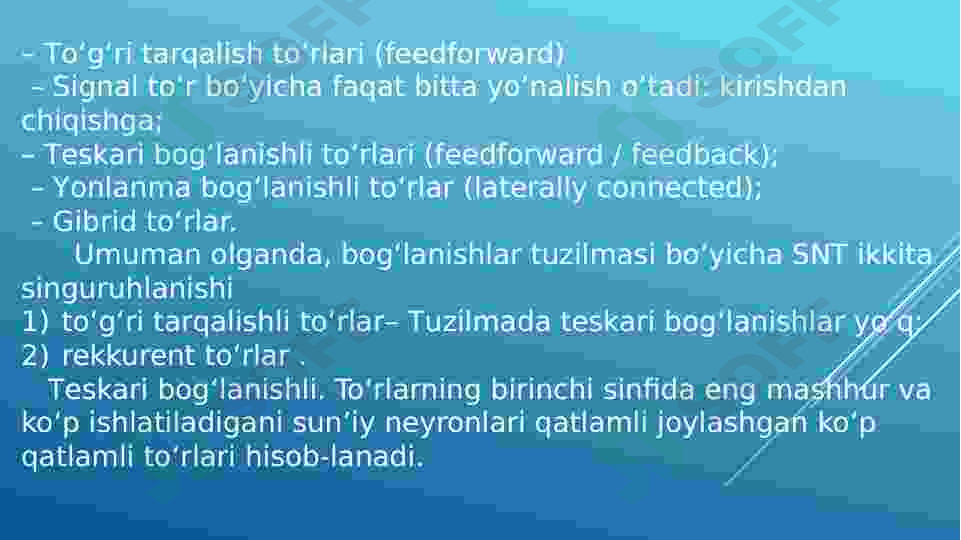 – To‘g‘ri tarqalish to‘rlari (feedforward)
– Signal to‘r bo‘yicha faqat bitta yo‘nalish o‘tadi: kirishdan chiqishga;
– Teskari bog‘lanishli to‘rlari (feedforward / feedback);
– Yonlanma bog‘lanishli to‘rlar (laterally connected);
– Gibrid to‘rlar.

Umuman olganda, bog‘lanishlar tuzilmasi bo‘yicha SNT ikkita singuruhlanishi
1) to‘g‘ri tarqalishli to‘rlar– Tuzilmada teskari bog‘lanishlar yo‘q;
2) rekkurent to‘rlar .

Teskari bog‘lanishli. To‘rlarning birinchi sinfida eng mashhur va ko‘p ishlatiladigani sun’iy neyronlari qatlamli joylashgan ko‘p qatlamli to‘rlari hisob-lanadi.